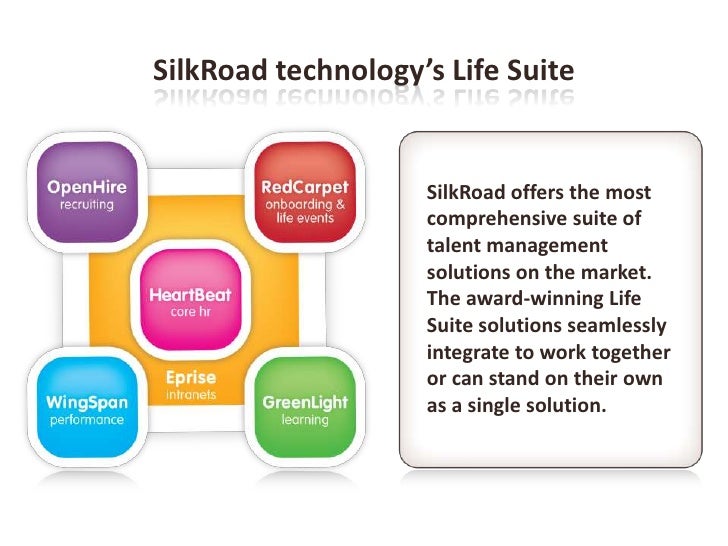 SilkRoad technology's Life Suite

OpenHire
recruiting

RedCarpet
onboarding & life events

HeartBeat
core hr

Eprise
intranets

WingSpan
performance

GreenLight
learning

SilkRoad offers the most comprehensive suite of talent management solutions on the market. The award-winning Life Suite solutions seamlessly integrate to work together or can stand on their own as a single solution.